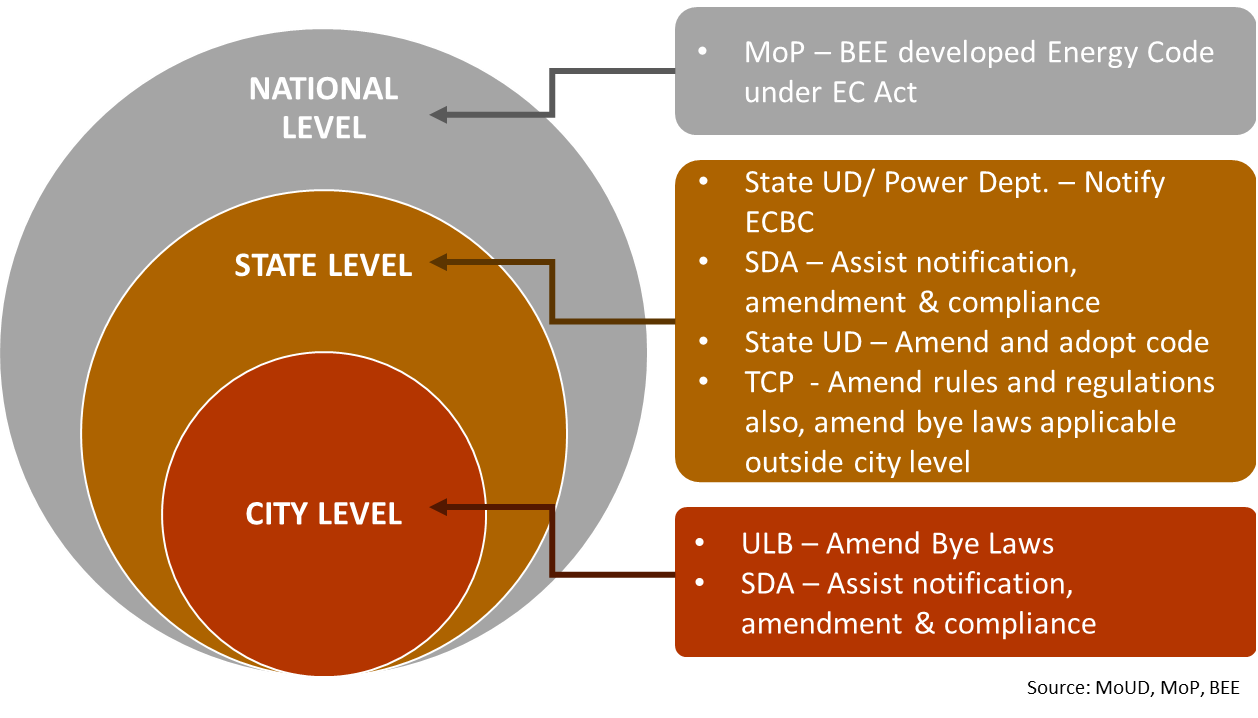 NATIONAL LEVEL

STATE LEVEL

CITY LEVEL

• MoP – BEE developed Energy Code under EC Act

• State UD/ Power Dept. – Notify ECBC
• SDA – Assist notification, amendment & compliance
• State UD – Amend and adopt code
• TCP - Amend rules and regulations also, amend bye laws applicable outside city level

• ULB – Amend Bye Laws
• SDA – Assist notification, amendment & compliance

Source: MoUD, MoP, BEE